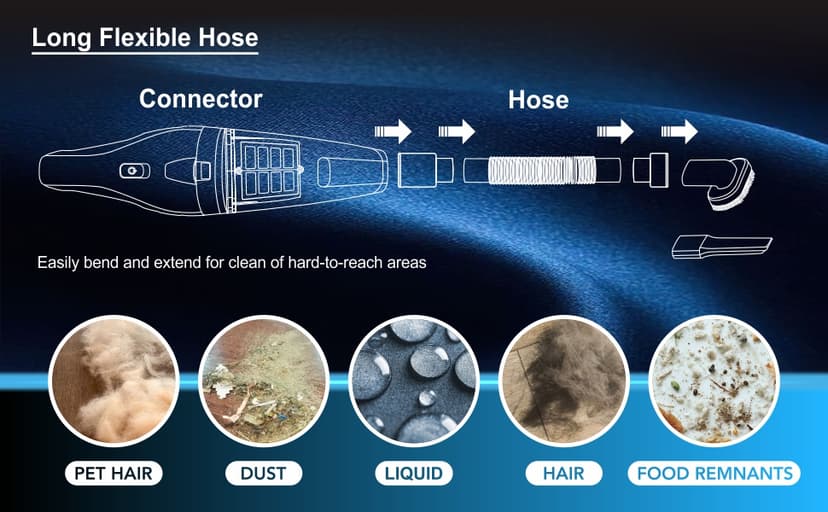 Long Flexible Hose

Connector

Hose

Easily bend and extend for clean of hard-to-reach areas

PET HAIR

DUST

LIQUID

HAIR

FOOD REMNANTS